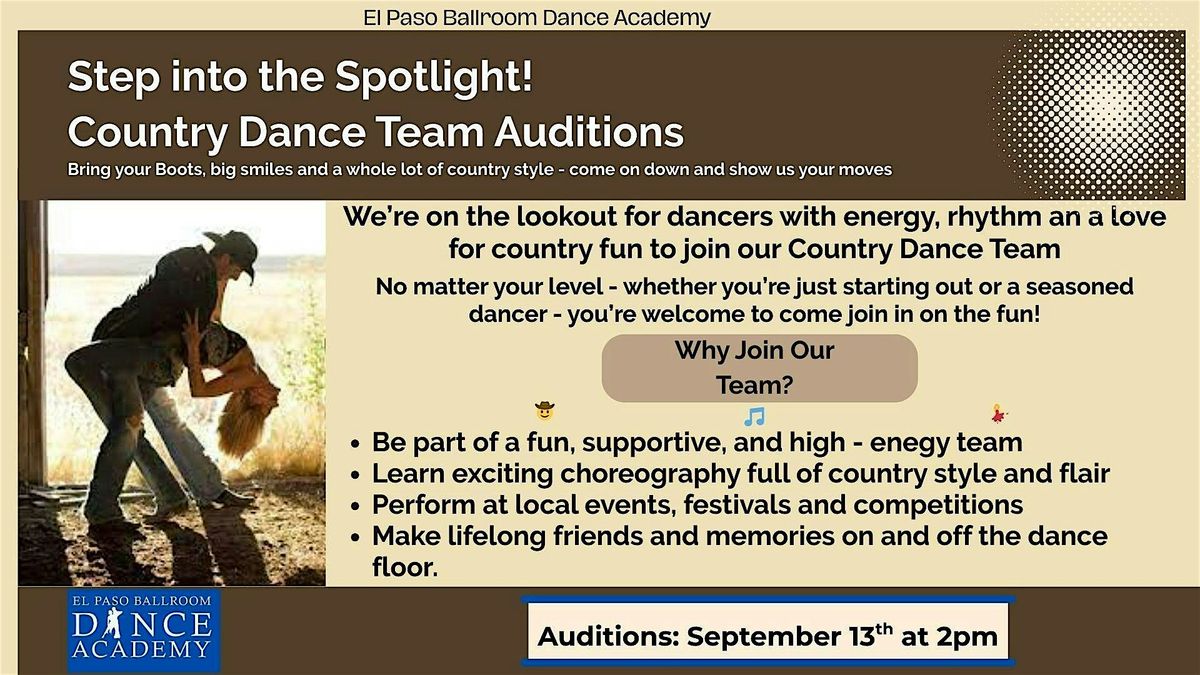 El Paso Ballroom Dance Academy

Step into the Spotlight!
Country Dance Team Auditions

Bring your Boots, big smiles and a whole lot of country style - come on down and show us your moves

We're on the lookout for dancers with energy, rhythm an a love for country fun to join our Country Dance Team

No matter your level - whether you're just starting out or a seasoned dancer - you're welcome to come join in on the fun!

Why Join Our Team?

- Be part of a fun, supportive, and high - enegy team
- Learn exciting choreography full of country style and flair
- Perform at local events, festivals and competitions
- Make lifelong friends and memories on and off the dance floor.

EL PASO BALLROOM DANCE ACADEMY

Auditions: September 13$^{th}$ at 2pm